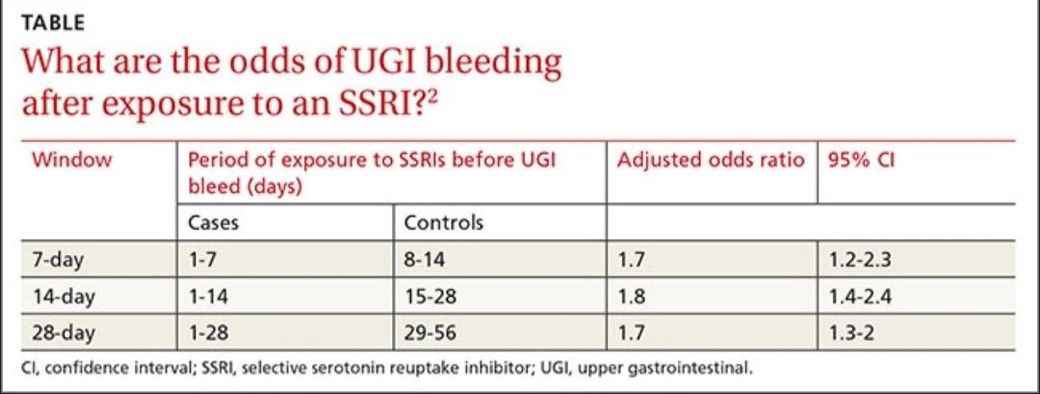 TABLE

What are the odds of UGI bleeding after exposure to an SSRI?$^2$

| Window | Period of exposure to SSRIs before UGI bleed (days) | | Adjusted odds ratio | 95% CI |
|---|---|---|---|---|
| | Cases | Controls | | |
| 7-day | 1-7 | 8-14 | 1.7 | 1.2-2.3 |
| 14-day | 1-14 | 15-28 | 1.8 | 1.4-2.4 |
| 28-day | 1-28 | 29-56 | 1.7 | 1.3-2 |

CI, confidence interval; SSRI, selective serotonin reuptake inhibitor; UGI, upper gastrointestinal.